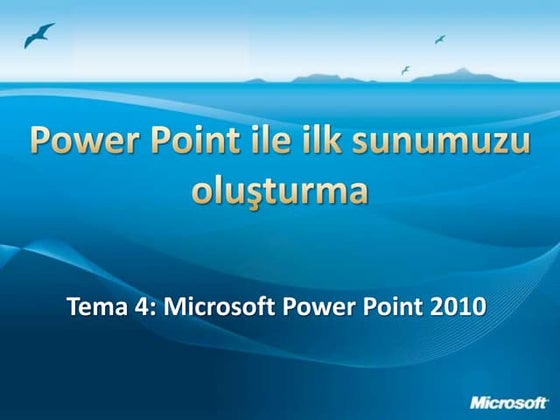 Power Point ile ilk sunumuzu oluşturma

Tema 4: Microsoft Power Point 2010

Microsoft